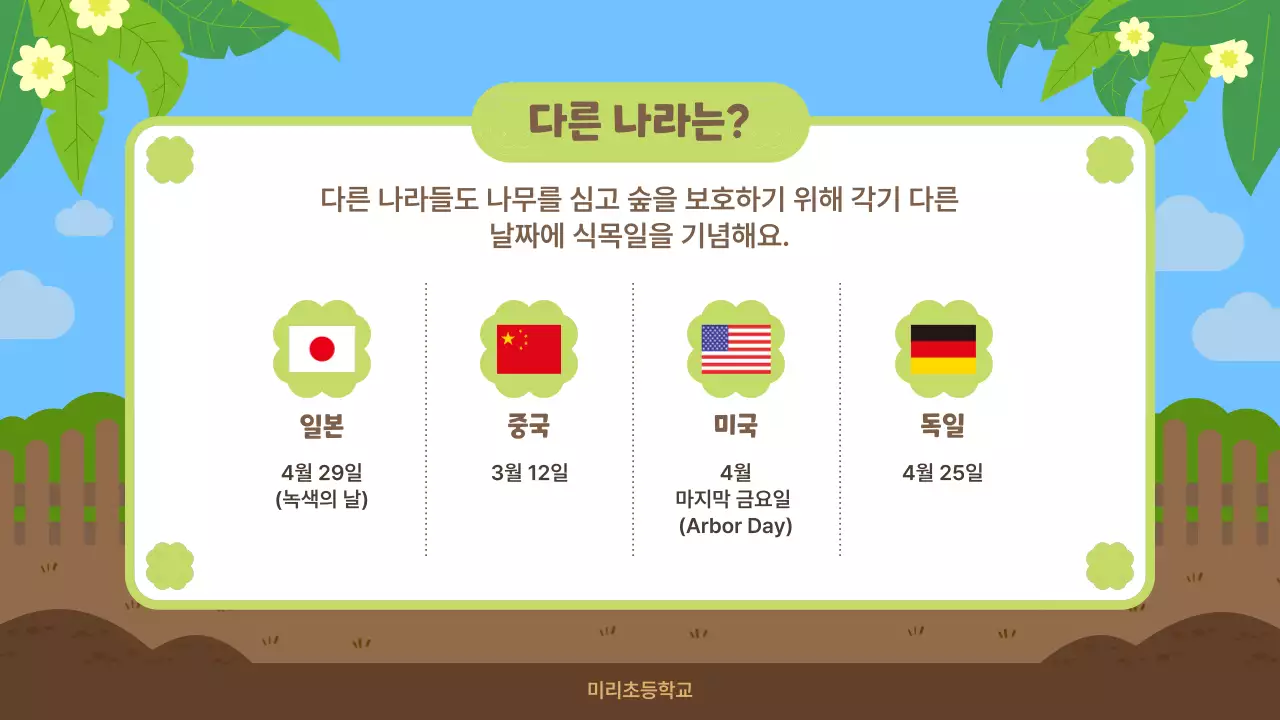 다른 나라는?

다른 나라들도 나무를 심고 숲을 보호하기 위해 각기 다른 날짜에 식목일을 기념해요.

일본

4월 29일
(녹색의 날)

중국

3월 12일

미국

4월
마지막 금요일
(Arbor Day)

독일

4월 25일

미리초등학교